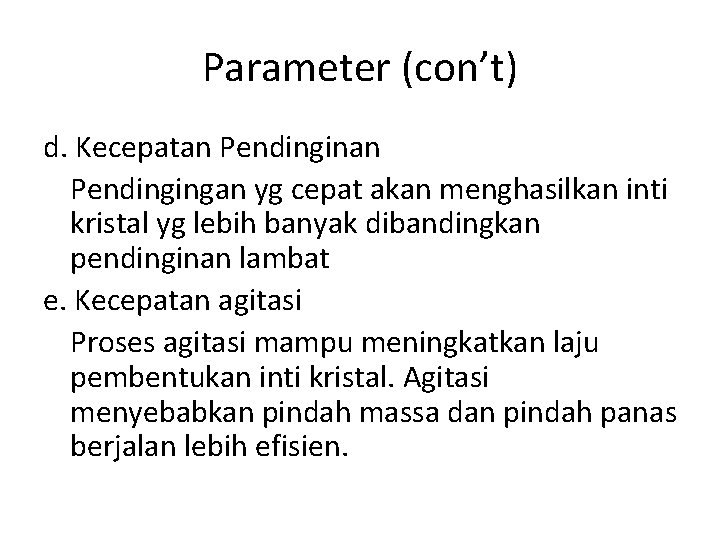 Parameter (con’t)

d. Kecepatan Pendinginan

Pendingingan yg cepat akan menghasilkan inti kristal yg lebih banyak dibandingkan pendinginan lambat

e. Kecepatan agitasi

Proses agitasi mampu meningkatkan laju pembentukan inti kristal. Agitasi menyebabkan pindah massa dan pindah panas berjalan lebih efisien.